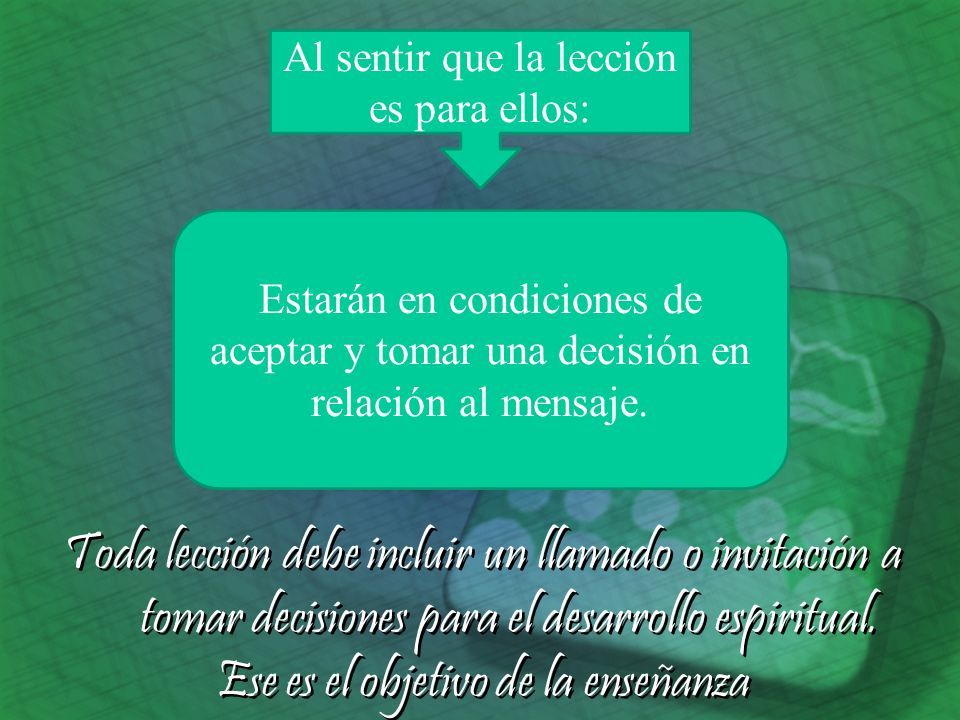 Al sentir que la lección es para ellos:

Estarán en condiciones de aceptar y tomar una decisión en relación al mensaje.

Toda lección debe incluir un llamado o invitación a tomar decisiones para el desarrollo espiritual.
Ese es el objetivo de la enseñanza